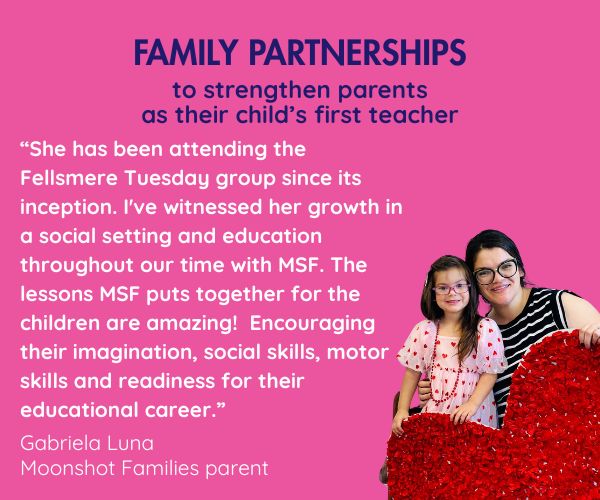 FAMILY PARTNERSHIPS
to strengthen parents as their child's first teacher

"She has been attending the Fellsmere Tuesday group since its inception. I've witnessed her growth in a social setting and education throughout our time with MSF. The lessons MSF puts together for the children are amazing!  Encouraging their imagination, social skills, motor skills and readiness for their educational career."

Gabriela Luna
Moonshot Families parent